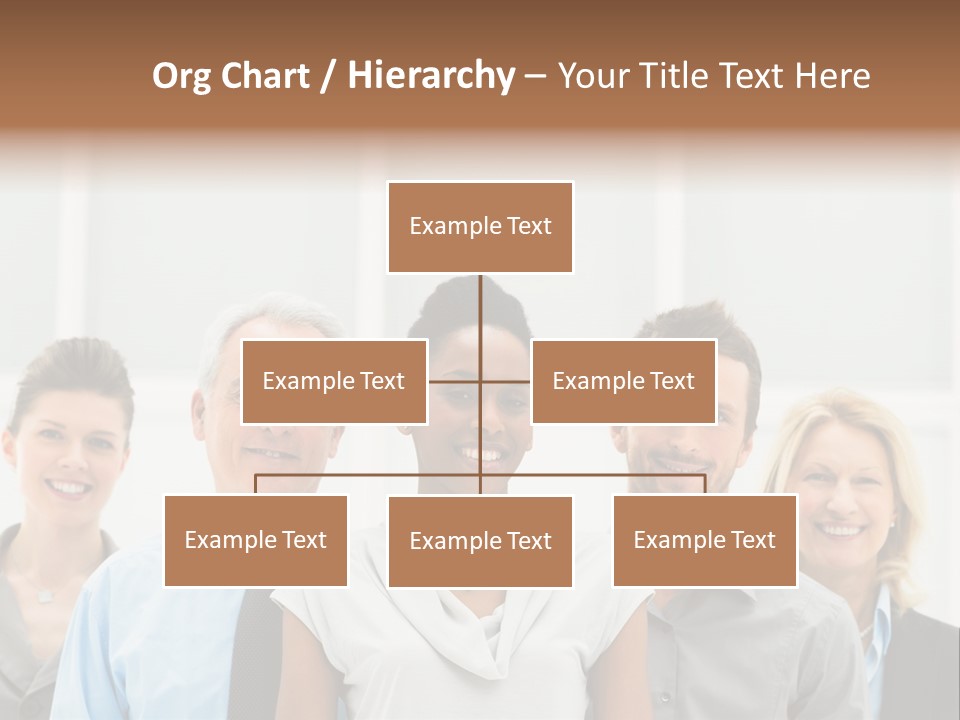 Org Chart / Hierarchy – Your Title Text Here

Example Text

Example Text

Example Text

Example Text

Example Text

Example Text